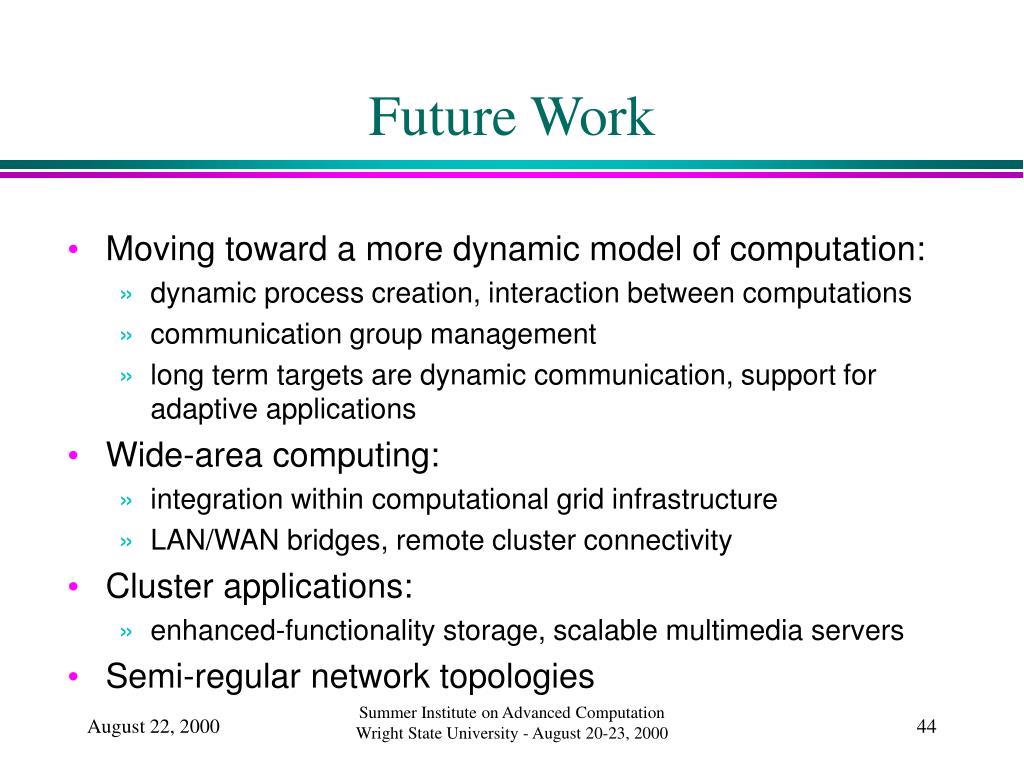 Future Work

• Moving toward a more dynamic model of computation:
  » dynamic process creation, interaction between computations
  » communication group management
  » long term targets are dynamic communication, support for adaptive applications
• Wide-area computing:
  » integration within computational grid infrastructure
  » LAN/WAN bridges, remote cluster connectivity
• Cluster applications:
  » enhanced-functionality storage, scalable multimedia servers
• Semi-regular network topologies

August 22, 2000

Summer Institute on Advanced Computation
Wright State University - August 20-23, 2000

44